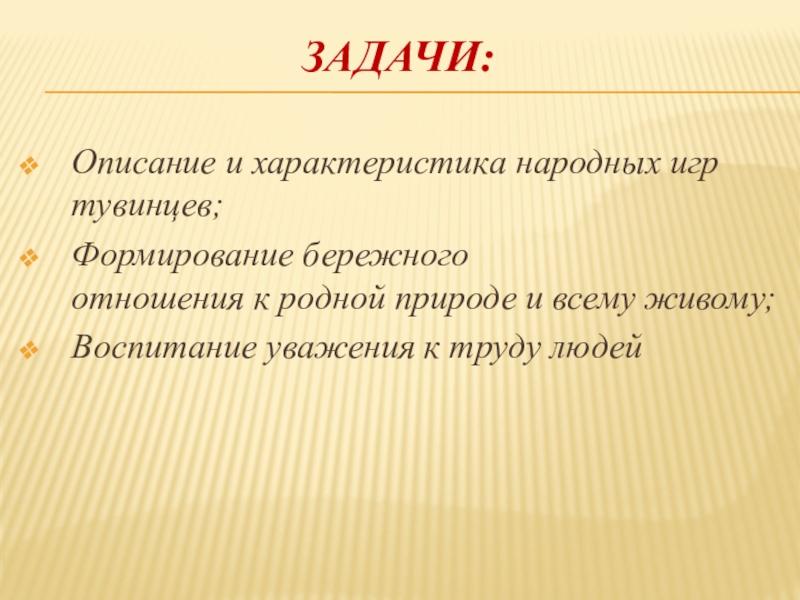 ЗАДАЧИ:

Описание и характеристика народных игр тувинцев;

Формирование бережного отношения к родной природе и всему живому;

Воспитание уважения к труду людей